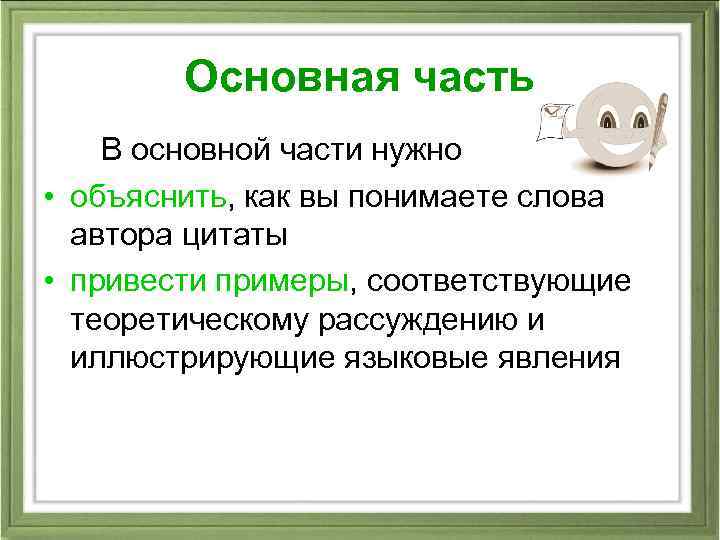 Основная часть

В основной части нужно

• объяснить, как вы понимаете слова автора цитаты
• привести примеры, соответствующие теоретическому рассуждению и иллюстрирующие языковые явления